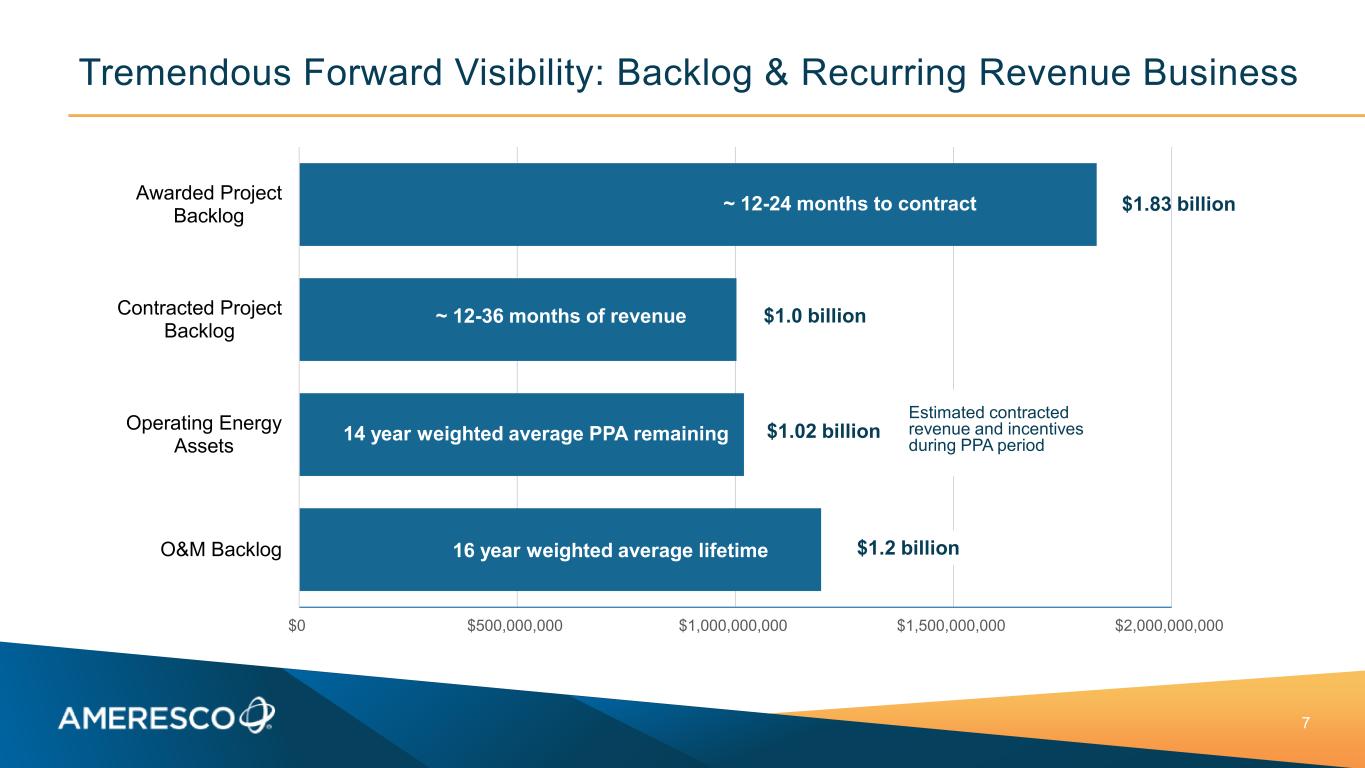 Tremendous Forward Visibility: Backlog & Recurring Revenue Business

Awarded Project Backlog

~ 12-24 months to contract

$1.83 billion

Contracted Project Backlog

~ 12-36 months of revenue

$1.0 billion

Operating Energy Assets

14 year weighted average PPA remaining

$1.02 billion

Estimated contracted revenue and incentives during PPA period

O&M Backlog

16 year weighted average lifetime

$1.2 billion

$0

$500,000,000

$1,000,000,000

$1,500,000,000

$2,000,000,000

AMERESCO

7